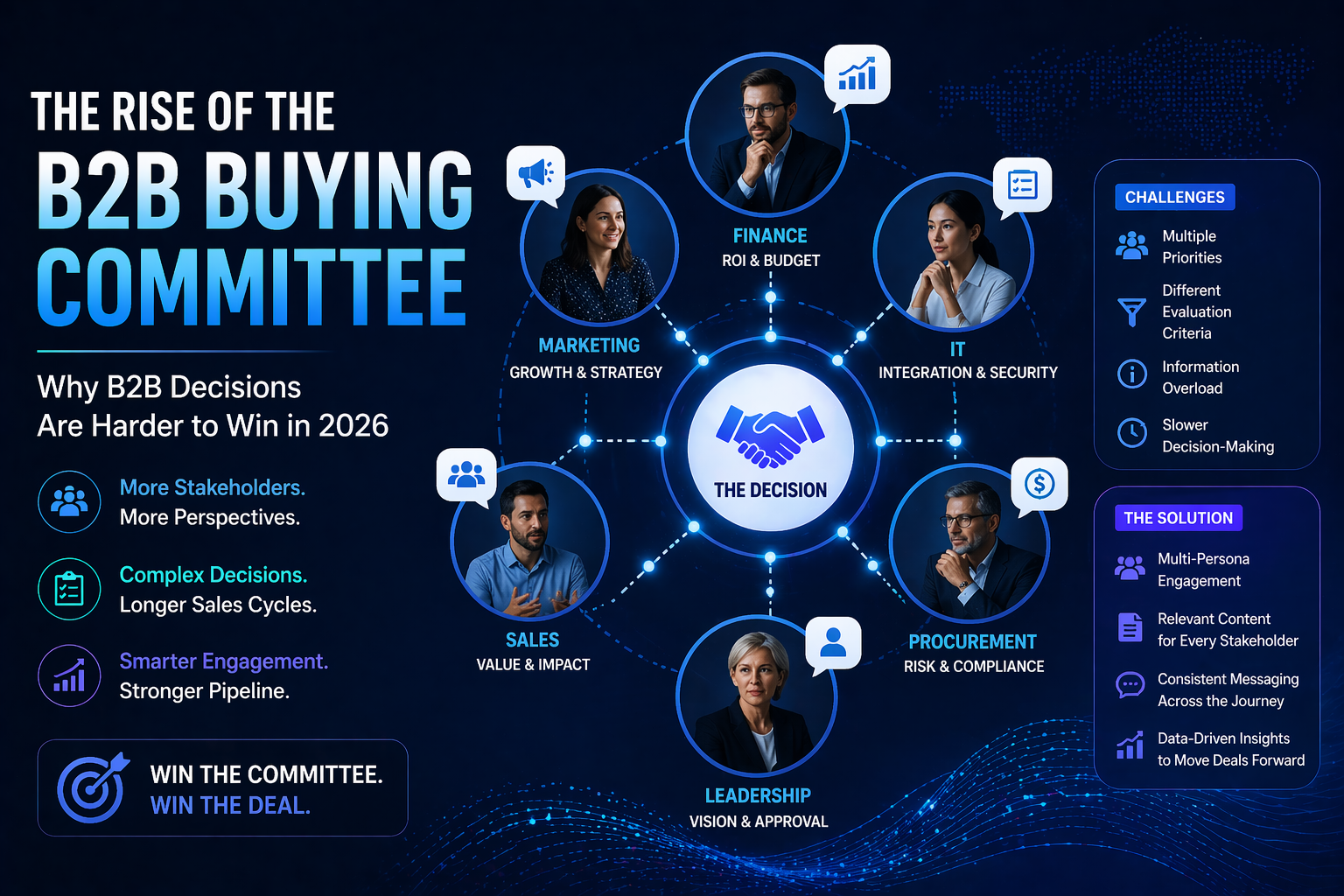 THE RISE OF THE
B2B BUYING COMMITTEE

Why B2B Decisions Are Harder to Win in 2026

More Stakeholders.
More Perspectives.

Complex Decisions.
Longer Sales Cycles.

Smarter Engagement.
Stronger Pipeline.

WIN THE COMMITTEE.
WIN THE DEAL.

FINANCE
ROI & BUDGET

MARKETING
GROWTH & STRATEGY

IT
INTEGRATION & SECURITY

THE DECISION

SALES
VALUE & IMPACT

PROCUREMENT
RISK & COMPLIANCE

LEADERSHIP
VISION & APPROVAL

CHALLENGES
Multiple Priorities
Different Evaluation Criteria
Information Overload
Slower Decision-Making

THE SOLUTION
Multi-Persona Engagement
Relevant Content for Every Stakeholder
Consistent Messaging Across the Journey
Data-Driven Insights to Move Deals Forward